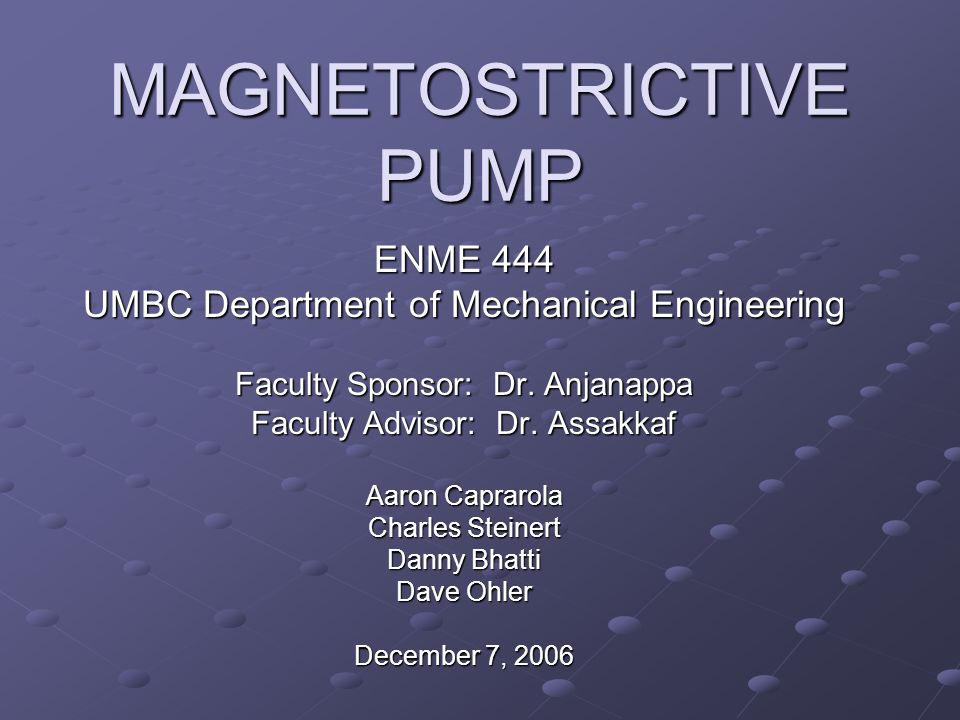 MAGNETOSTRICTIVE PUMP

ENME 444
UMBC Department of Mechanical Engineering

Faculty Sponsor: Dr. Anjanappa
Faculty Advisor: Dr. Assakkaf

Aaron Caprarola
Charles Steinert
Danny Bhatti
Dave Ohler

December 7, 2006